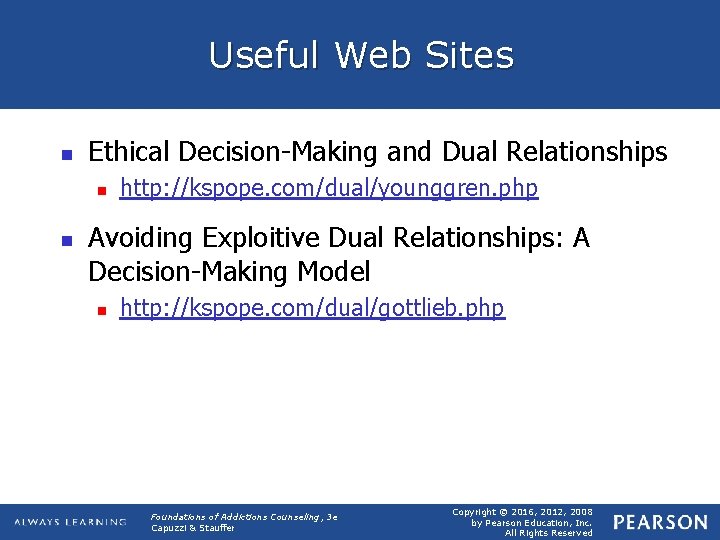 Useful Web Sites

Ethical Decision-Making and Dual Relationships

http://kspope.com/dual/younggren.php

Avoiding Exploitive Dual Relationships: A Decision-Making Model

http://kspope.com/dual/gottlieb.php

ALWAYS LEARNING

Foundations of Addictions Counseling, 3e
Capuzzi & Stauffer

Copyright © 2016, 2012, 2008 by Pearson Education, Inc. All Rights Reserved

PEARSON